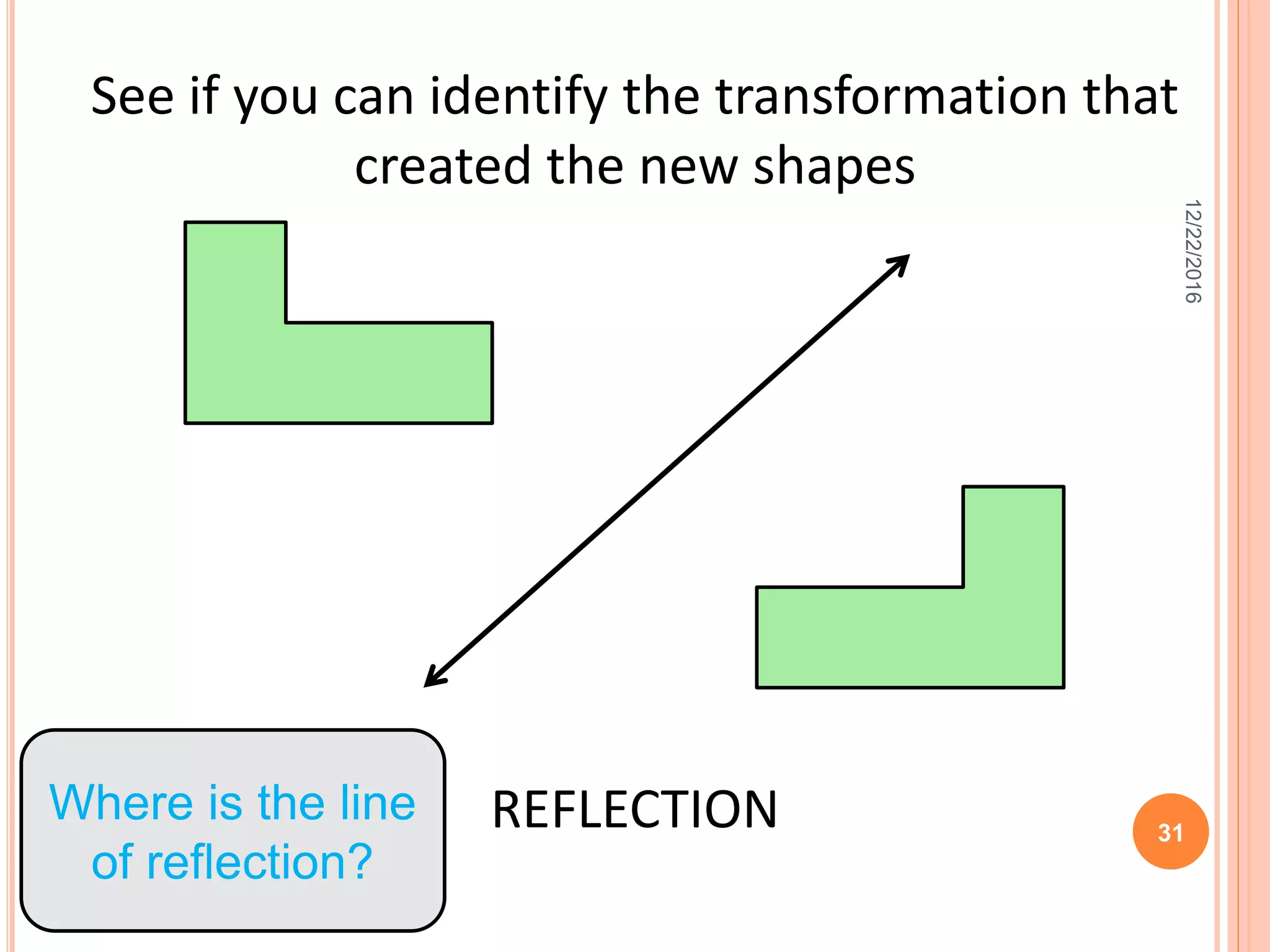 See if you can identify the transformation that created the new shapes

12/22/2016

Where is the line of reflection?

REFLECTION

31